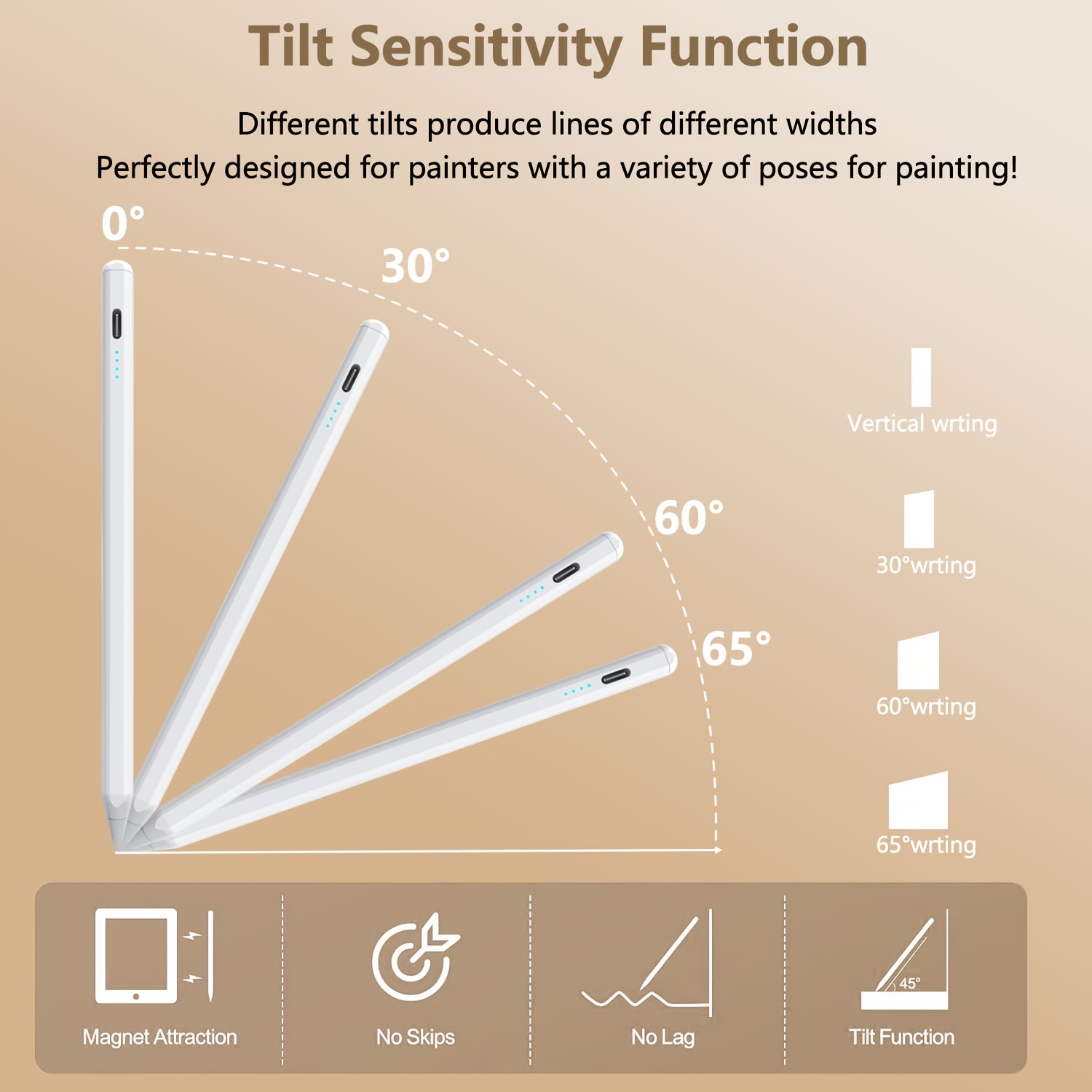 Tilt Sensitivity Function

Different tilts produce lines of different widths
Perfectly designed for painters with a variety of poses for painting!

0°

30°

60°

65°

Vertical wrting

30°wrting

60°wrting

65°wrting

Magnet Attraction

No Skips

No Lag

45°

Tilt Function